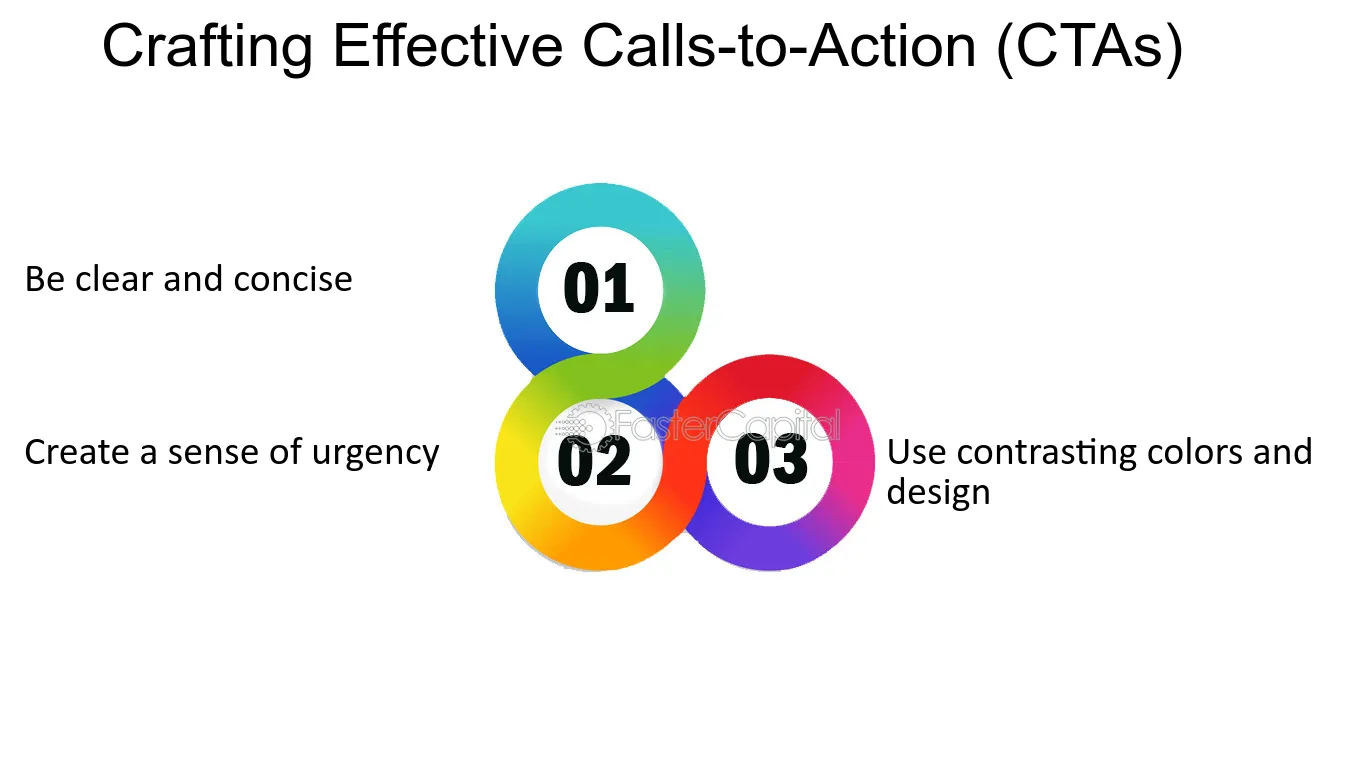 Crafting Effective Calls-to-Action (CTAs)

Be clear and concise

01

Create a sense of urgency

02

03

Use contrasting colors and design

FasterCapital